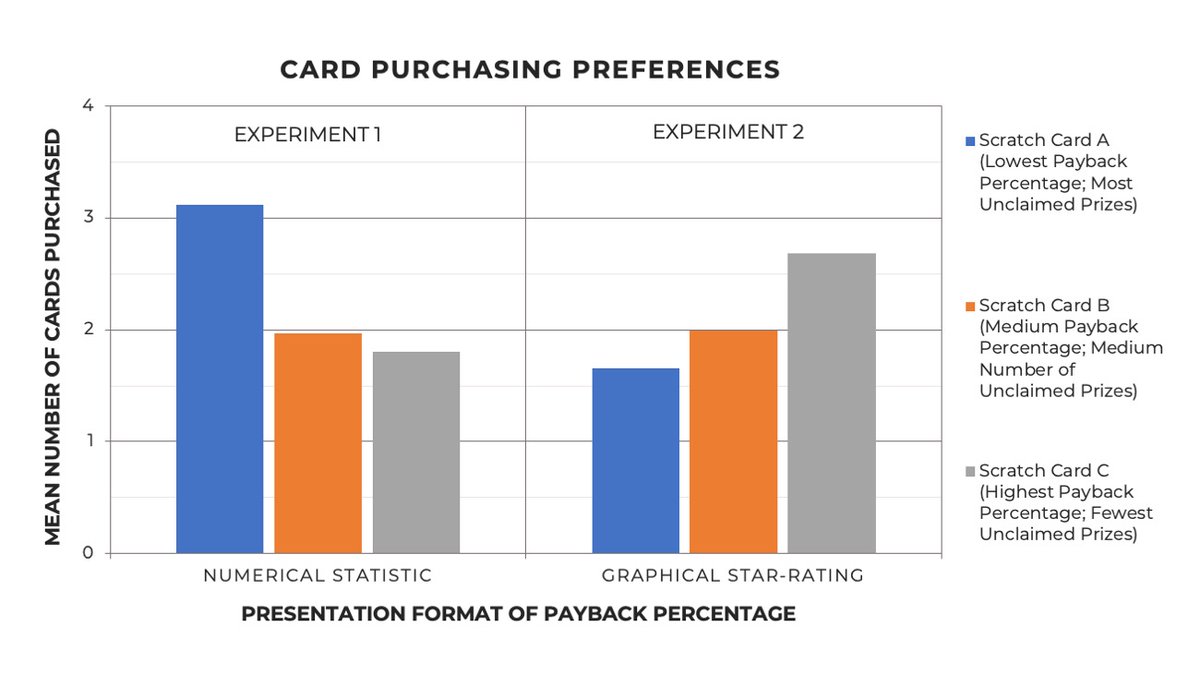 CARD PURCHASING PREFERENCES

MEAN NUMBER OF CARDS PURCHASED

4
3
2
1
0

EXPERIMENT 1

EXPERIMENT 2

NUMERICAL STATISTIC

GRAPHICAL STAR-RATING

PRESENTATION FORMAT OF PAYBACK PERCENTAGE

Scratch Card A (Lowest Payback Percentage; Most Unclaimed Prizes)

Scratch Card B (Medium Payback Percentage; Medium Number of Unclaimed Prizes)

Scratch Card C (Highest Payback Percentage; Fewest Unclaimed Prizes)